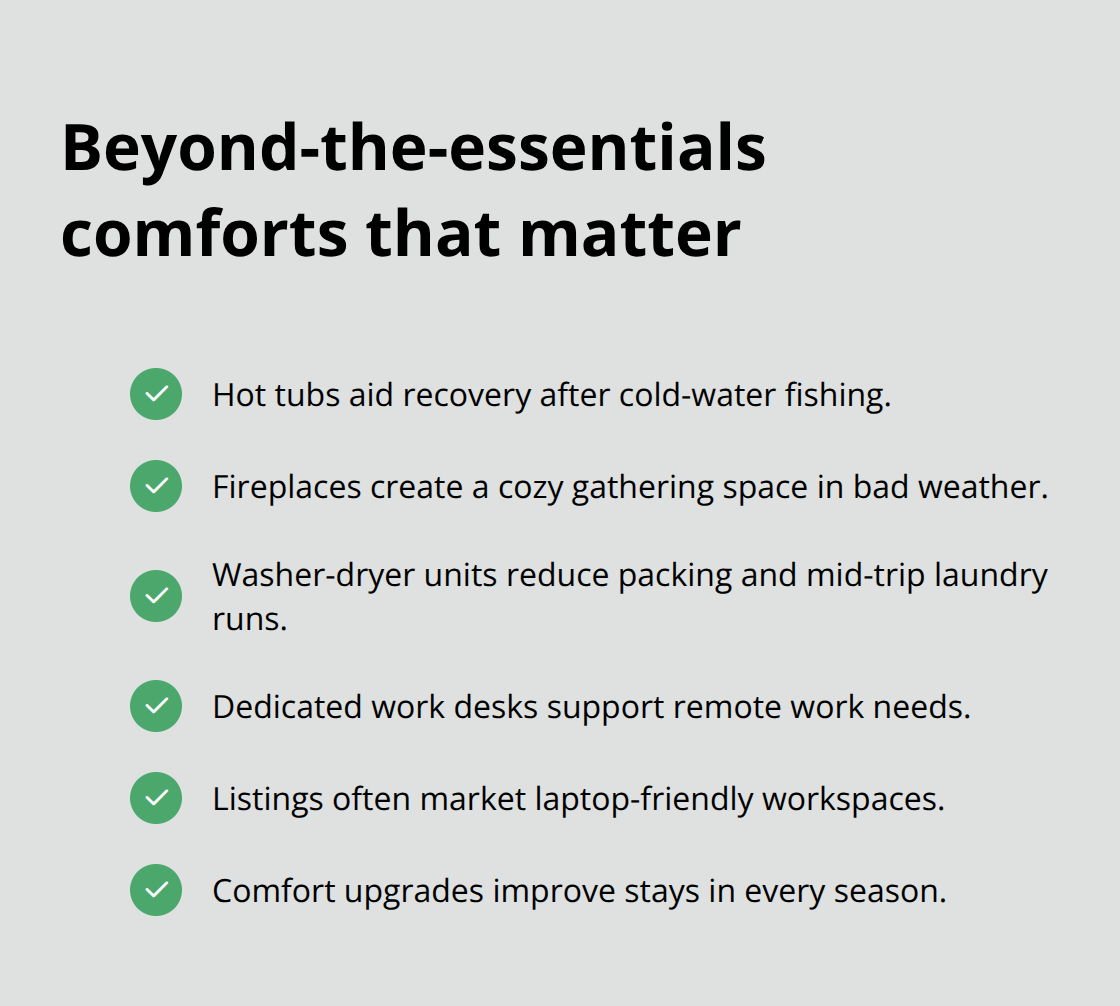 Beyond-the-essentials comforts that matter

Hot tubs aid recovery after cold-water fishing.

Fireplaces create a cozy gathering space in bad weather.

Washer-dryer units reduce packing and mid-trip laundry runs.

Dedicated work desks support remote work needs.

Listings often market laptop-friendly workspaces.

Comfort upgrades improve stays in every season.